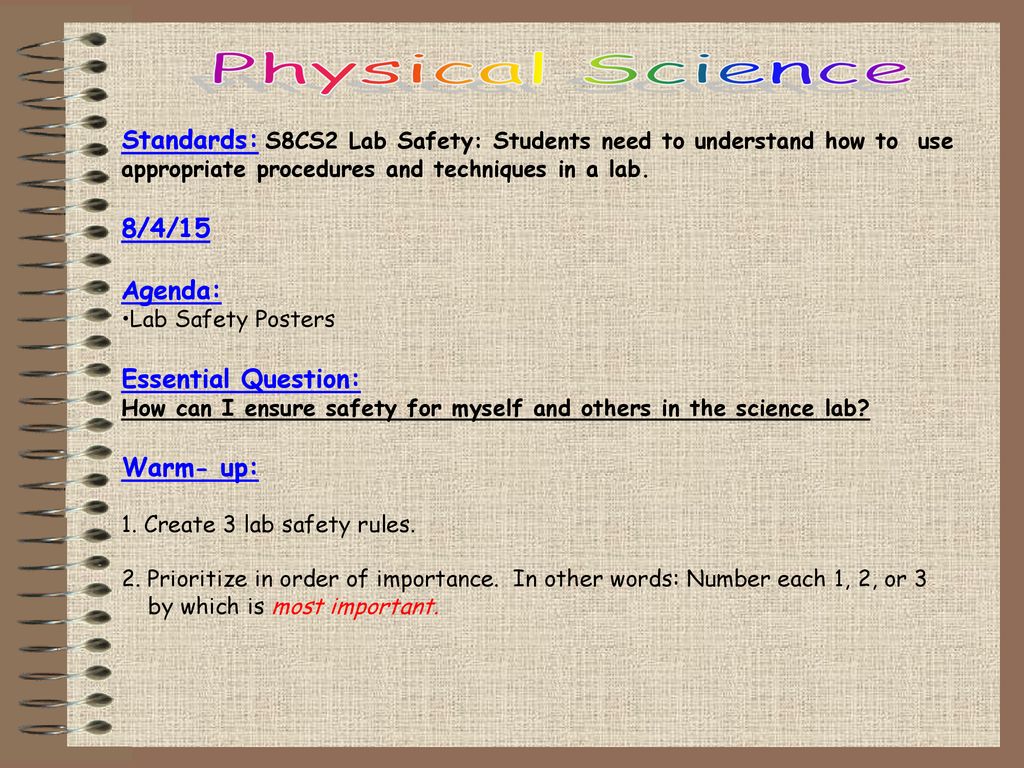 Physical Science

Standards: S8CS2 Lab Safety: Students need to understand how to use appropriate procedures and techniques in a lab.

8/4/15

Agenda:
•Lab Safety Posters

Essential Question:
How can I ensure safety for myself and others in the science lab?

Warm- up:

1. Create 3 lab safety rules.

2. Prioritize in order of importance. In other words: Number each 1, 2, or 3 by which is most important.